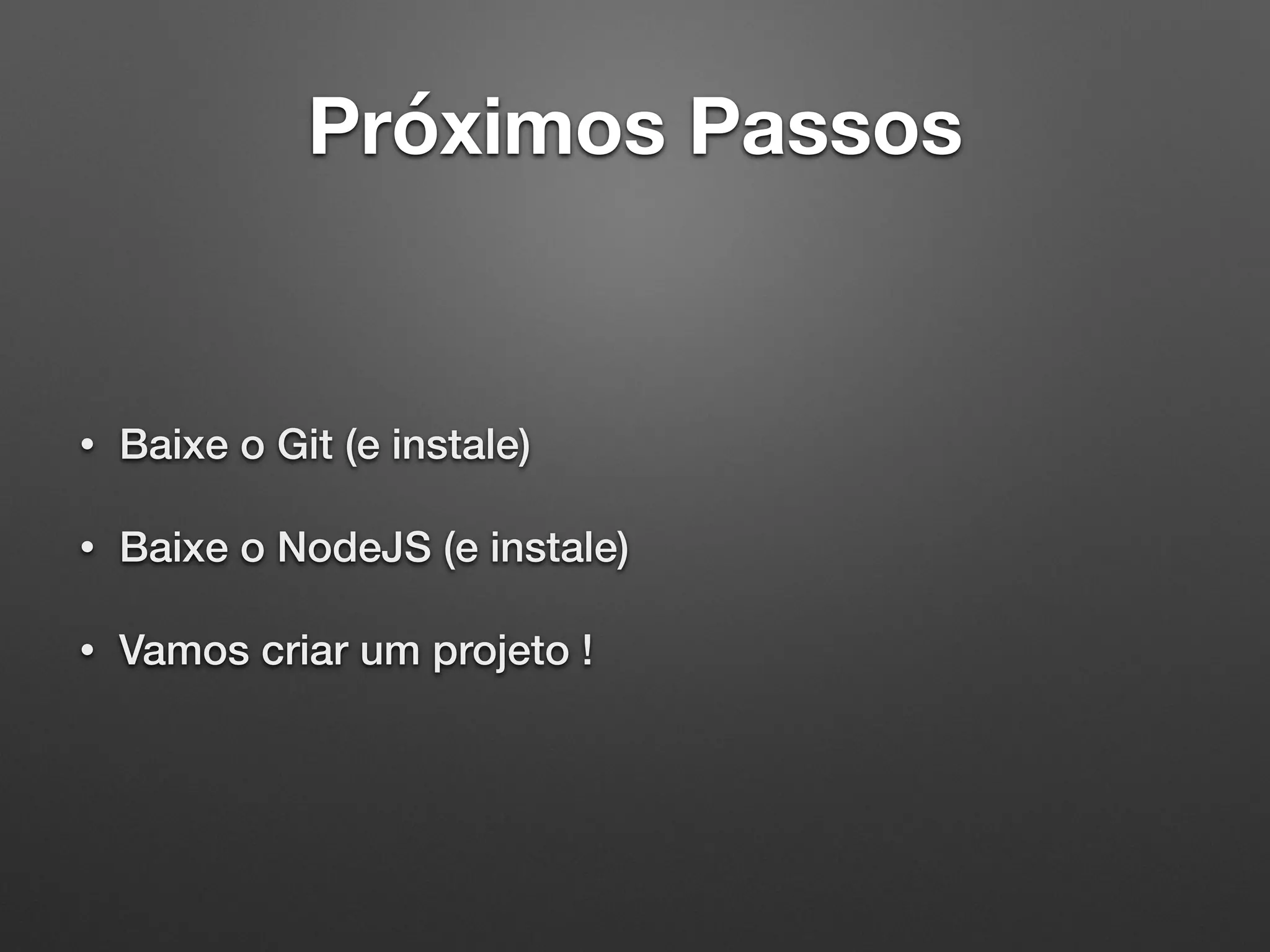 Próximos Passos

• Baixe o Git (e instale)

• Baixe o NodeJS (e instale)

• Vamos criar um projeto !